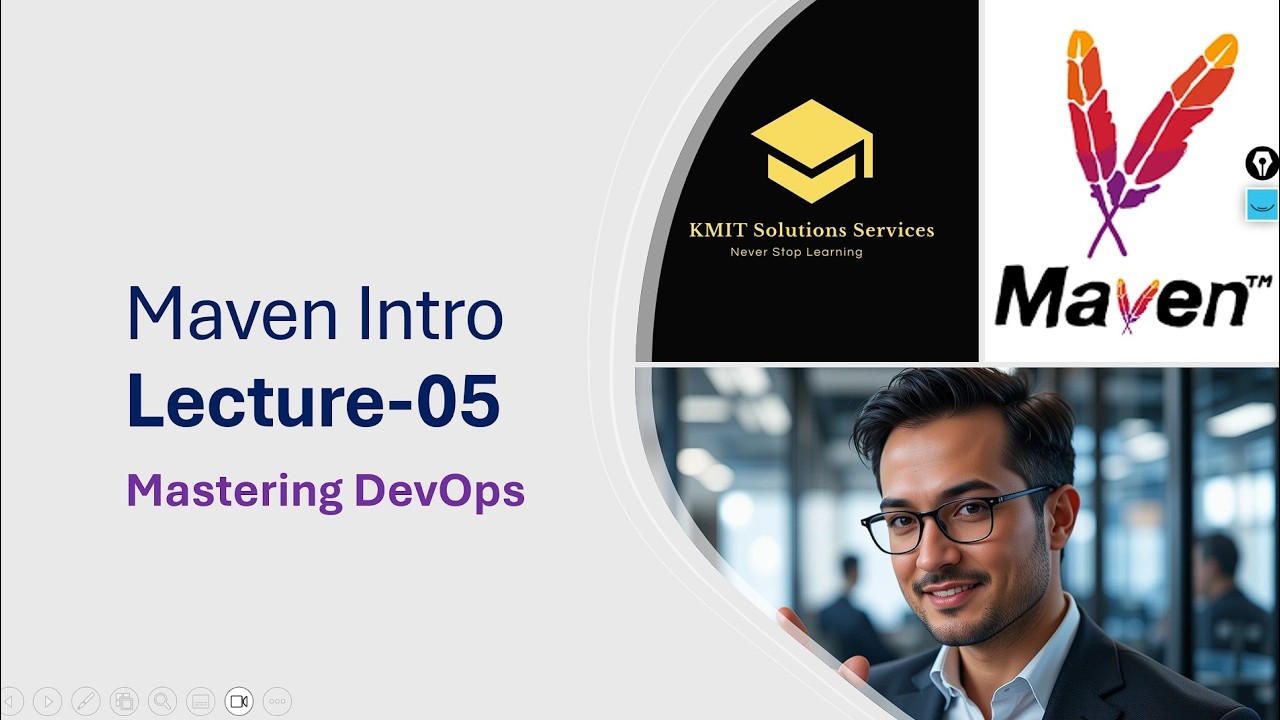 Maven Intro
Lecture-05
Mastering DevOps

KMIT Solutions Services
Never Stop Learning

Maven™